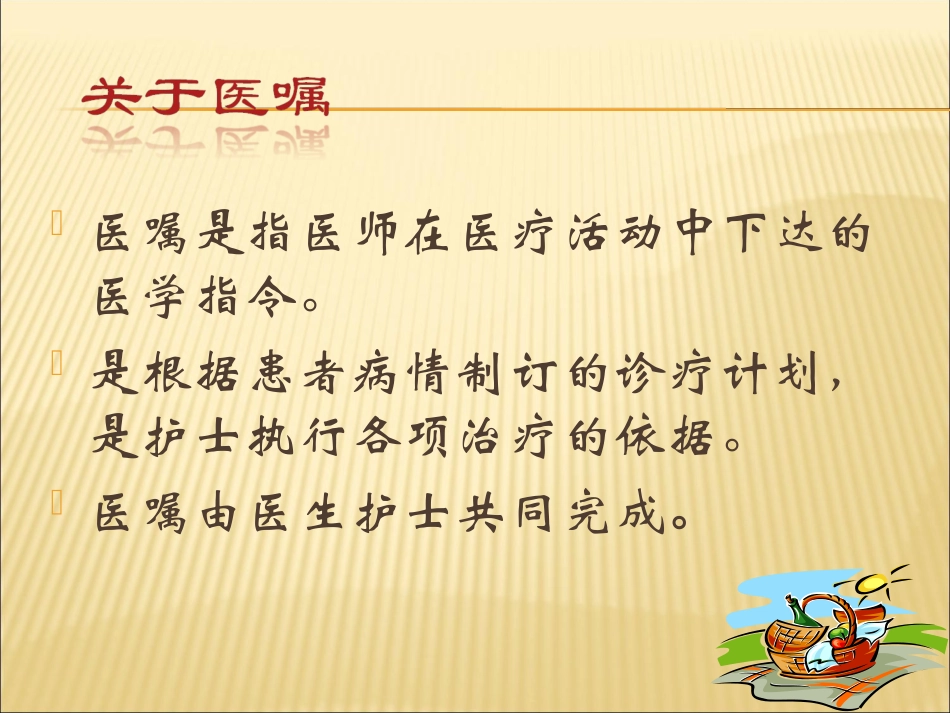 关于医嘱

医嘱是指医师在医疗活动中下达的医学指令。

是根据患者病情制订的诊疗计划，是护士执行各项治疗的依据。

医嘱由医生护士共同完成。